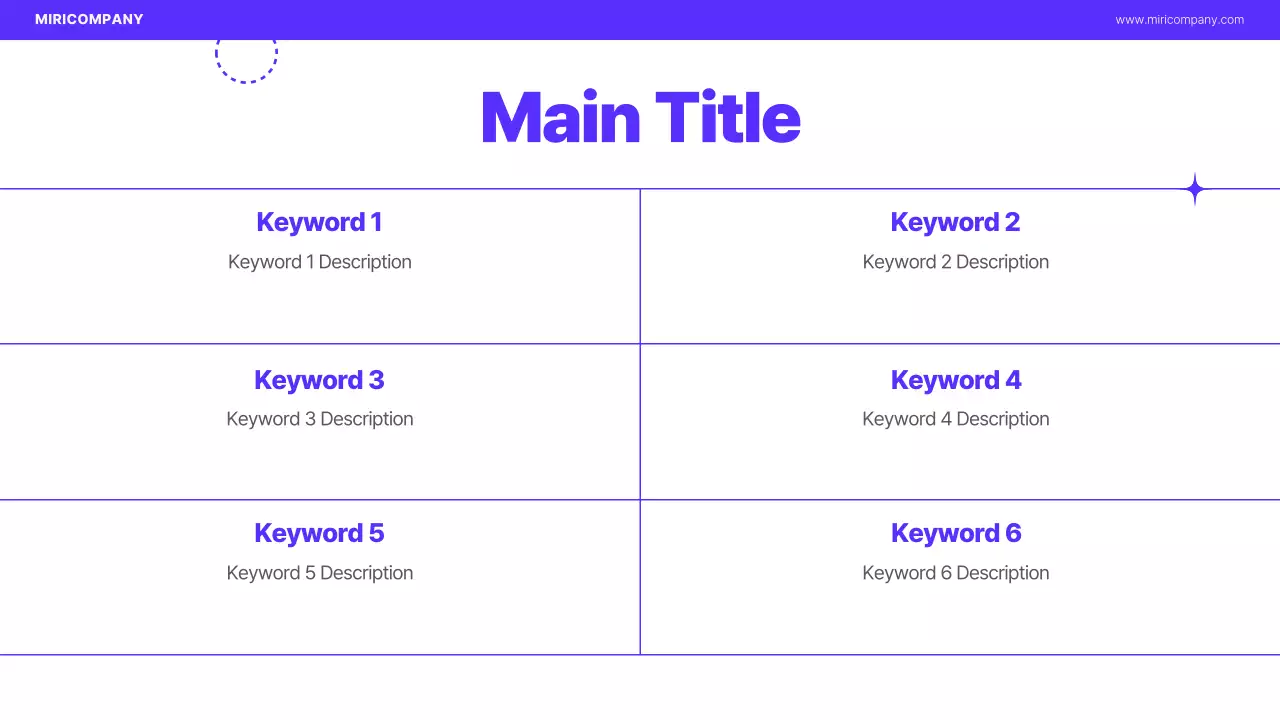 MIRICOMPANY

www.miricompany.com

Main Title

Keyword 1
Keyword 1 Description

Keyword 2
Keyword 2 Description

Keyword 3
Keyword 3 Description

Keyword 4
Keyword 4 Description

Keyword 5
Keyword 5 Description

Keyword 6
Keyword 6 Description